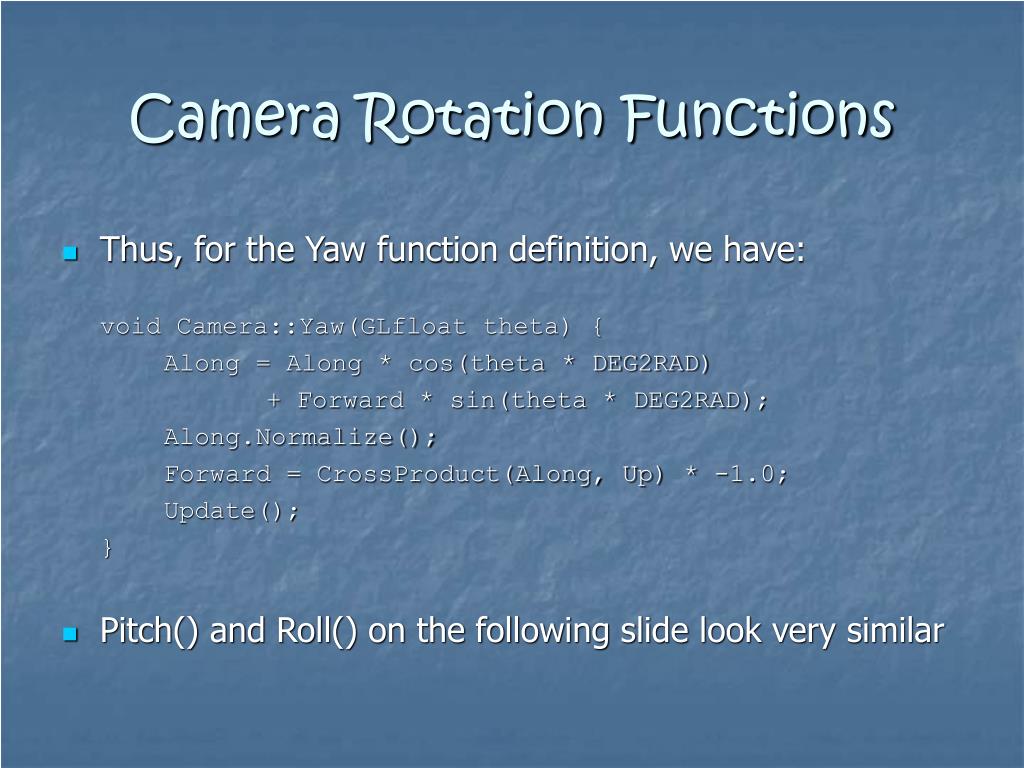 Camera Rotation Functions

Thus, for the Yaw function definition, we have:

void Camera::Yaw(GLfloat theta) {
Along = Along * cos(theta * DEG2RAD)
+ Forward * sin(theta * DEG2RAD);
Along.Normalize();
Forward = CrossProduct(Along, Up) * -1.0;
Update();
}

Pitch() and Roll() on the following slide look very similar